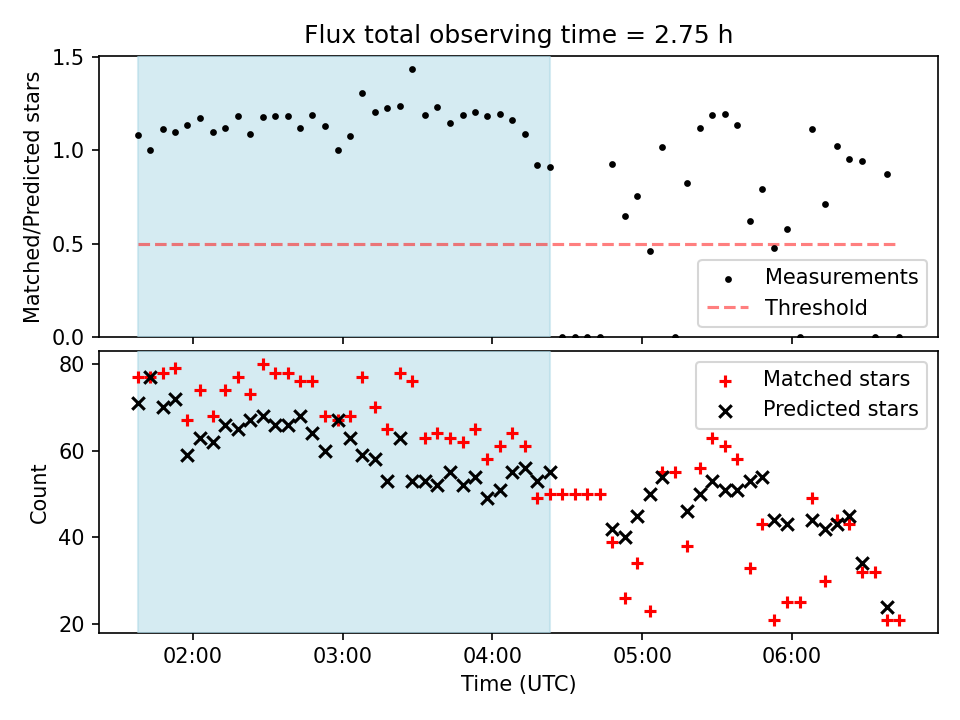 Flux total observing time = 2.75 h

Matched/Predicted stars

1.5
1.0
0.5
0.0

Measurements
Threshold

Count

80
60
40
20

Matched stars
Predicted stars

02:00
03:00
04:00
05:00
06:00

Time (UTC)